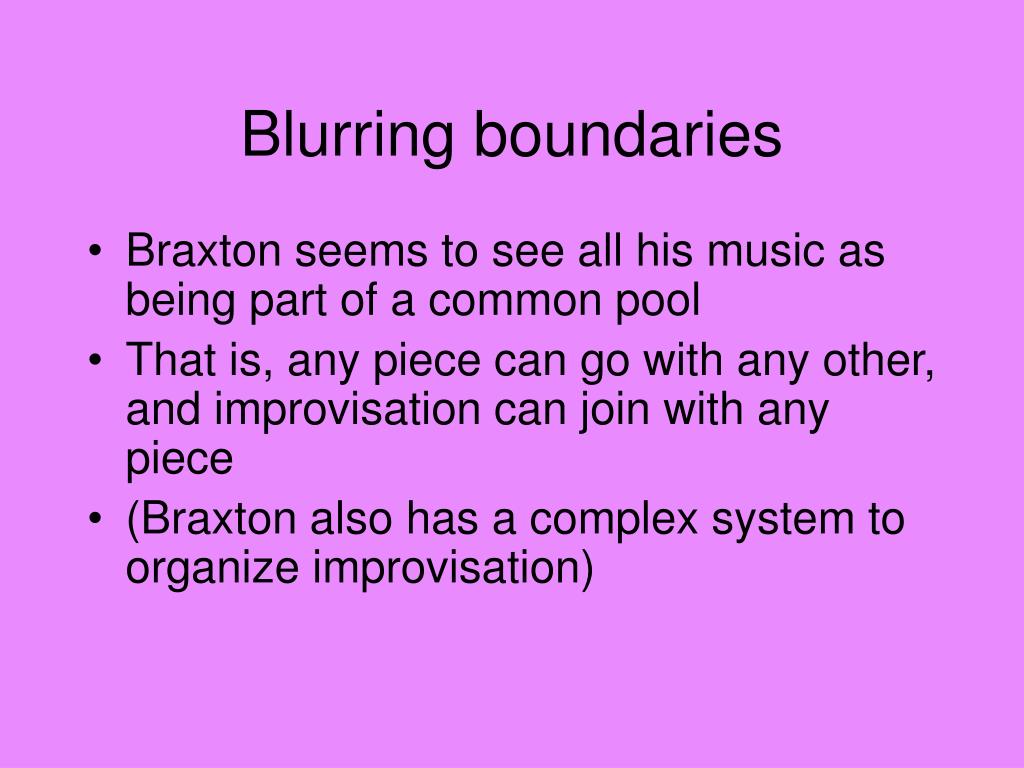 Blurring boundaries

• Braxton seems to see all his music as being part of a common pool
• That is, any piece can go with any other, and improvisation can join with any piece
• (Braxton also has a complex system to organize improvisation)